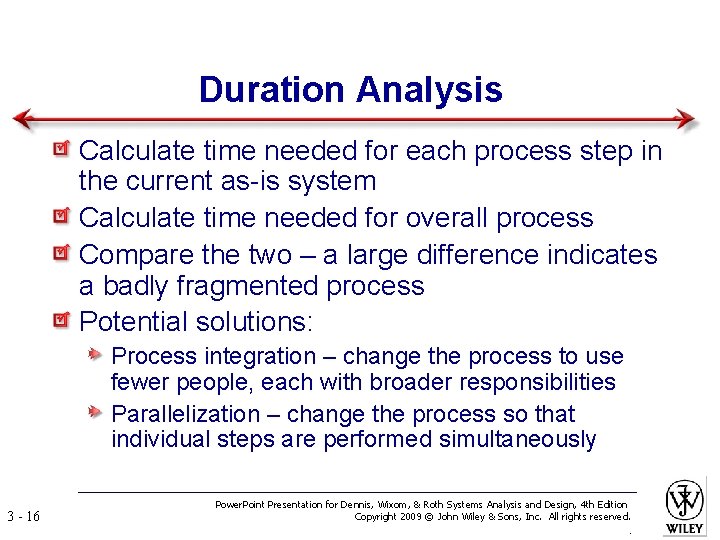 Duration Analysis

Calculate time needed for each process step in the current as-is system

Calculate time needed for overall process

Compare the two – a large difference indicates a badly fragmented process

Potential solutions:

Process integration – change the process to use fewer people, each with broader responsibilities

Parallelization – change the process so that individual steps are performed simultaneously

3 - 16

PowerPoint Presentation for Dennis, Wixom, & Roth Systems Analysis and Design, 4th Edition
Copyright 2009 © John Wiley & Sons, Inc. All rights reserved.

WILEY